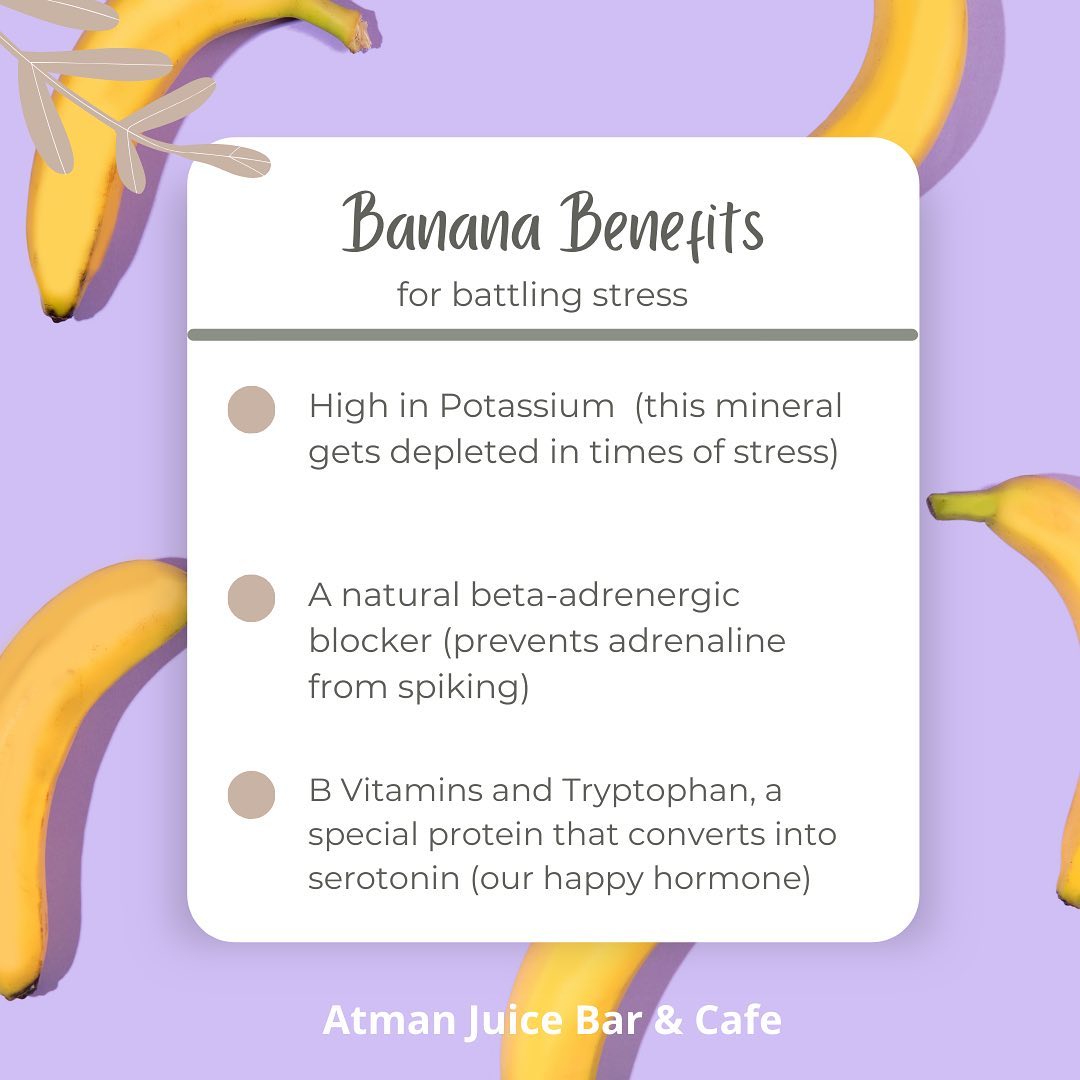 Banana Benefits
for battling stress

High in Potassium (this mineral gets depleted in times of stress)

A natural beta-adrenergic blocker (prevents adrenaline from spiking)

B Vitamins and Tryptophan, a special protein that converts into serotonin (our happy hormone)

Atman Juice Bar & Cafe